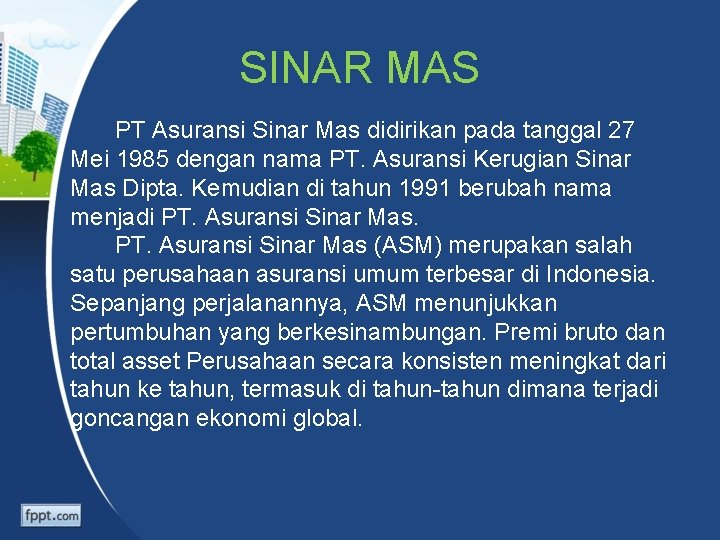 SINAR MAS

PT Asuransi Sinar Mas didirikan pada tanggal 27 Mei 1985 dengan nama PT. Asuransi Kerugian Sinar Mas Dipta. Kemudian di tahun 1991 berubah nama menjadi PT. Asuransi Sinar Mas.

PT. Asuransi Sinar Mas (ASM) merupakan salah satu perusahaan asuransi umum terbesar di Indonesia. Sepanjang perjalanannya, ASM menunjukkan pertumbuhan yang berkesinambungan. Premi bruto dan total asset Perusahaan secara konsisten meningkat dari tahun ke tahun, termasuk di tahun-tahun dimana terjadi goncangan ekonomi global.

fppt.com